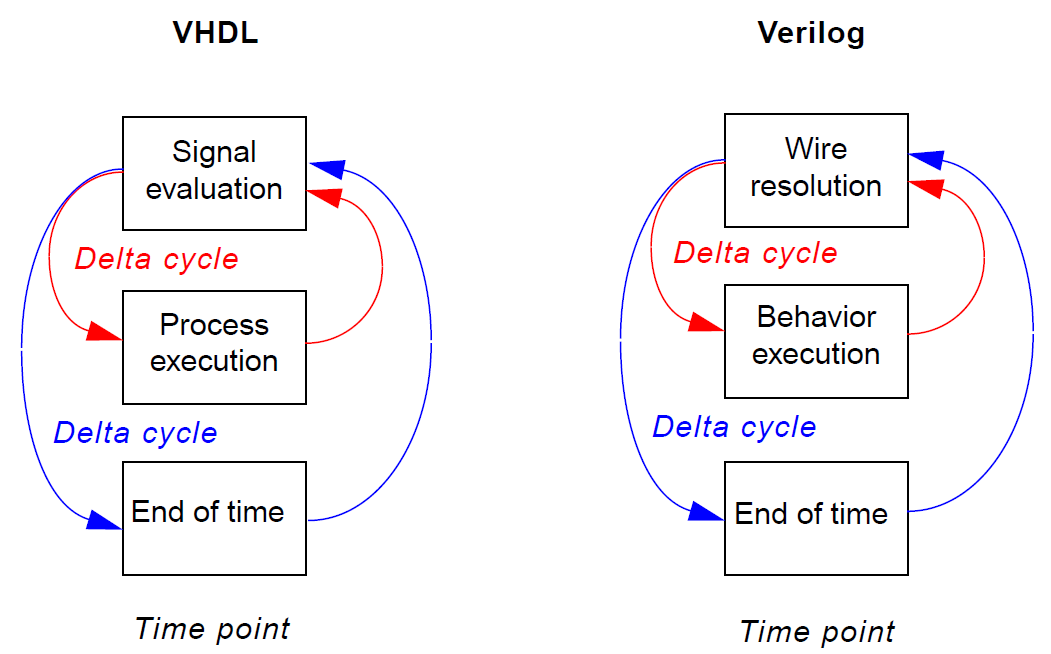 VHDL

Signal evaluation

Delta cycle

Process execution

Delta cycle

End of time

Time point

Verilog

Wire resolution

Delta cycle

Behavior execution

Delta cycle

End of time

Time point